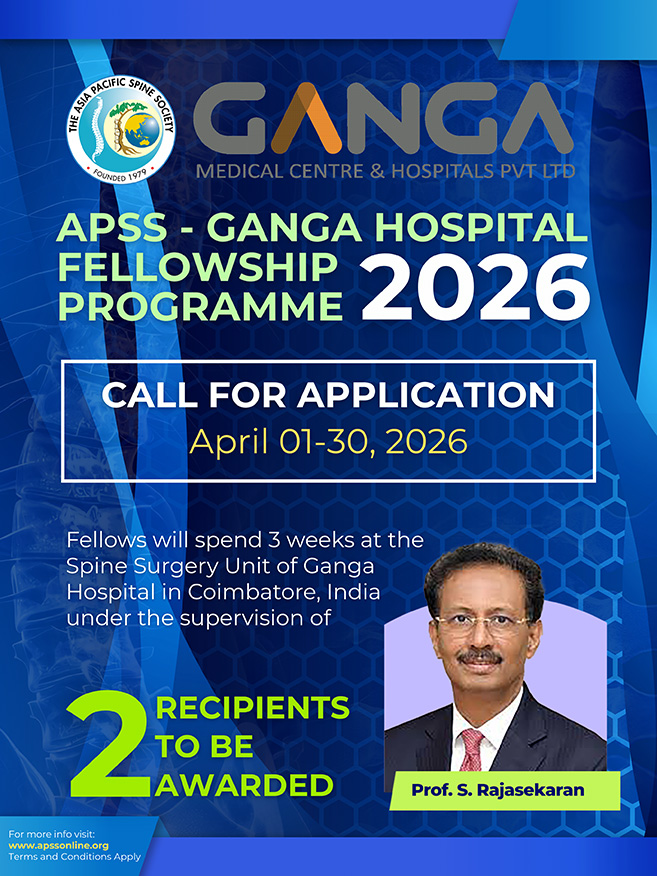 THE ASIA PACIFIC SPINE SOCIETY
FOUNDED 1979

GANGA
MEDICAL CENTRE & HOSPITALS PVT LTD

APSS - GANGA HOSPITAL FELLOWSHIP PROGRAMME 2026

CALL FOR APPLICATION
April 01-30, 2026

Fellows will spend 3 weeks at the Spine Surgery Unit of Ganga Hospital in Coimbatore, India under the supervision of

2 RECIPIENTS TO BE AWARDED

Prof. S. Rajasekaran

For more info visit:
www.apssonline.org
Terms and Conditions Apply